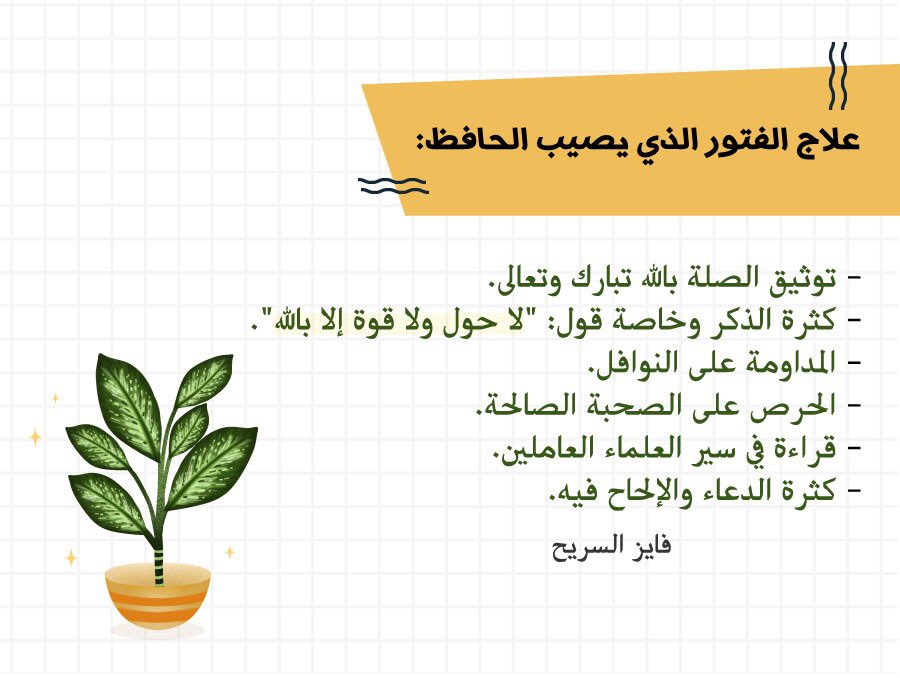 علاج الفتور الذي يصيب الحافظ:

- توثيق الصلة بالله تبارك وتعالى.
- كثرة الذكر وخاصة قول: "لا حول ولا قوة إلا بالله".
- المداومة على النوافل.
- الحرص على الصحبة الصالحة.
- قراءة في سير العلماء العاملين.
- كثرة الدعاء والإلحاح فيه.

فايز السريح